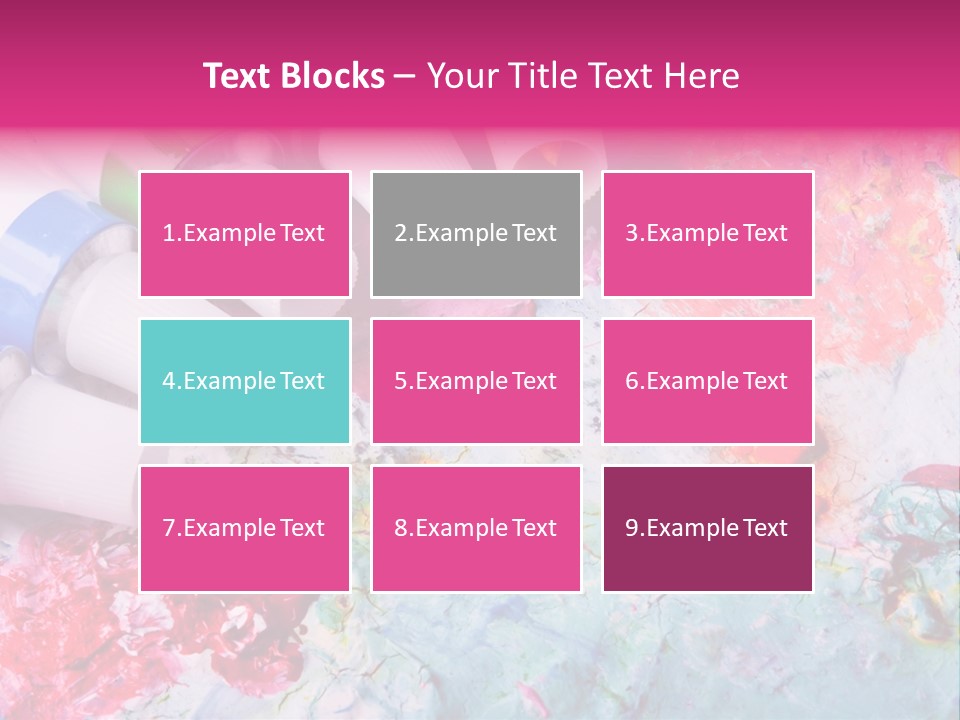 Text Blocks – Your Title Text Here

1.Example Text

2.Example Text

3.Example Text

4.Example Text

5.Example Text

6.Example Text

7.Example Text

8.Example Text

9.Example Text